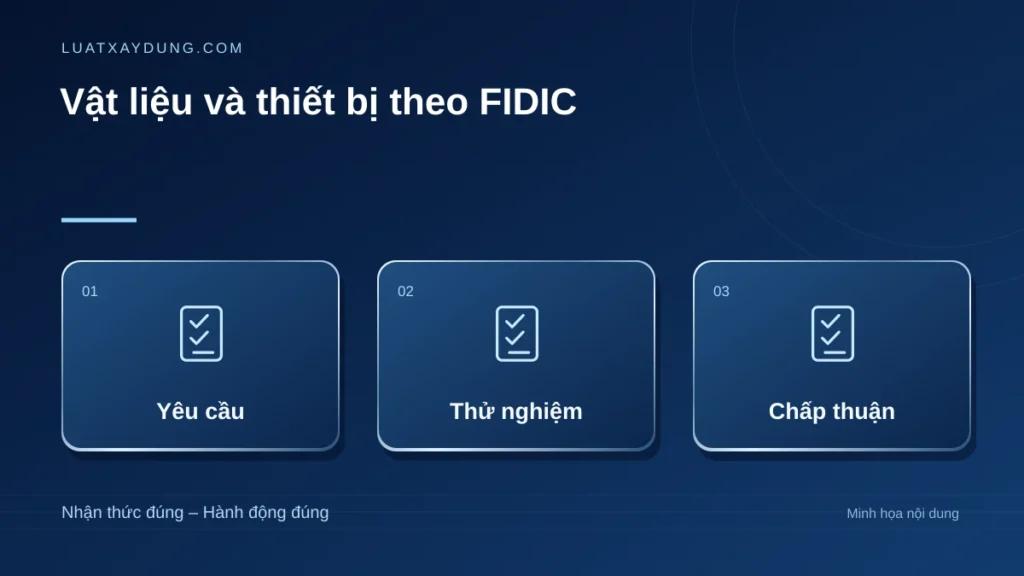 LUATXAYDUNG.COM

Vật liệu và thiết bị theo FIDIC

01

Yêu cầu

02

Thử nghiệm

03

Chấp thuận

Nhận thức đúng – Hành động đúng

Minh họa nội dung